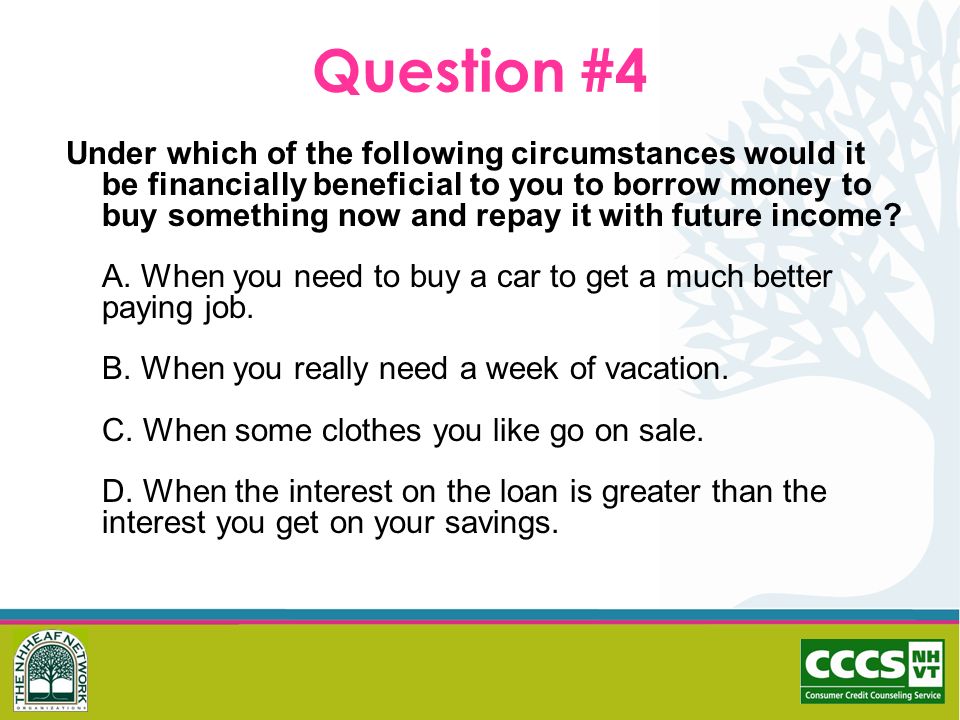 Question #4

Under which of the following circumstances would it be financially beneficial to you to borrow money to buy something now and repay it with future income?

A. When you need to buy a car to get a much better paying job.

B. When you really need a week of vacation.

C. When some clothes you like go on sale.

D. When the interest on the loan is greater than the interest you get on your savings.

THE NHHEAF NETWORK ORGANIZATIONS

CCCS NH VT
Consumer Credit Counseling Service